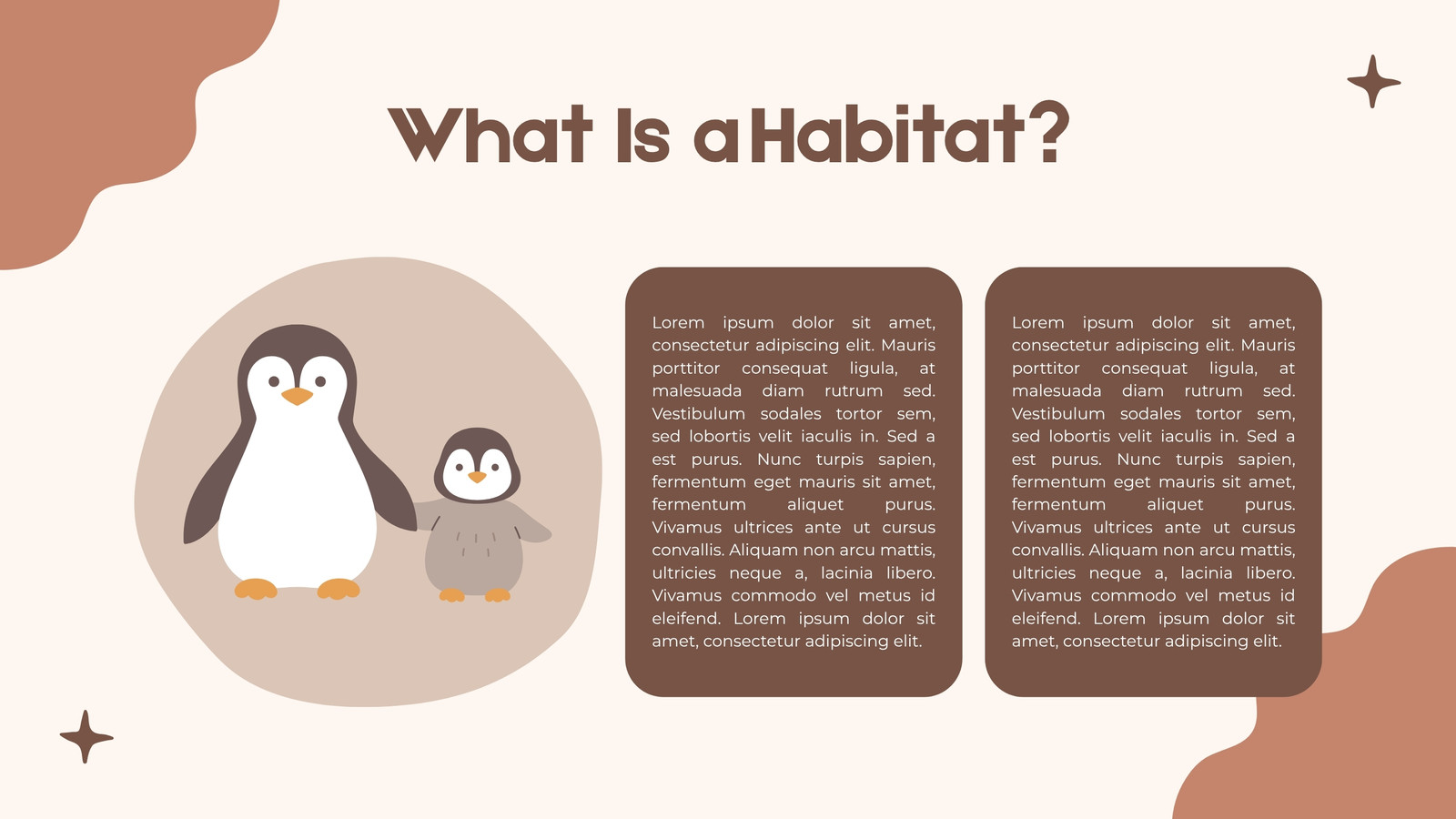 What Is a Habitat?

Lorem ipsum dolor sit amet, consectetur adipiscing elit. Mauris porttitor consequat ligula, at malesuada diam rutrum sed. Vestibulum sodales tortor sem, sed lobortis velit iaculis in. Sed a est purus. Nunc turpis sapien, fermentum eget mauris sit amet, fermentum aliquet purus. Vivamus ultrices ante ut cursus convallis. Aliquam non arcu mattis, ultricies neque a, lacinia libero. Vivamus commodo vel metus id eleifend. Lorem ipsum dolor sit amet, consectetur adipiscing elit.

Lorem ipsum dolor sit amet, consectetur adipiscing elit. Mauris porttitor consequat ligula, at malesuada diam rutrum sed. Vestibulum sodales tortor sem, sed lobortis velit iaculis in. Sed a est purus. Nunc turpis sapien, fermentum eget mauris sit amet, fermentum aliquet purus. Vivamus ultrices ante ut cursus convallis. Aliquam non arcu mattis, ultricies neque a, lacinia libero. Vivamus commodo vel metus id eleifend. Lorem ipsum dolor sit amet, consectetur adipiscing elit.